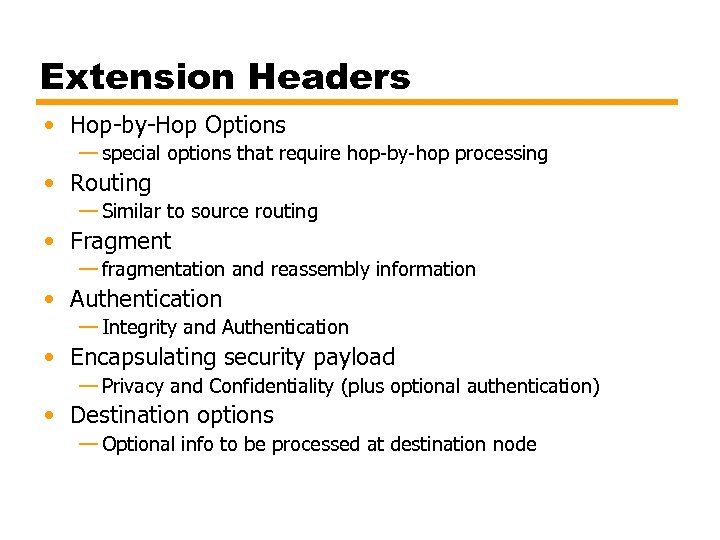 Extension Headers

• Hop-by-Hop Options
  — special options that require hop-by-hop processing
• Routing
  — Similar to source routing
• Fragment
  — fragmentation and reassembly information
• Authentication
  — Integrity and Authentication
• Encapsulating security payload
  — Privacy and Confidentiality (plus optional authentication)
• Destination options
  — Optional info to be processed at destination node